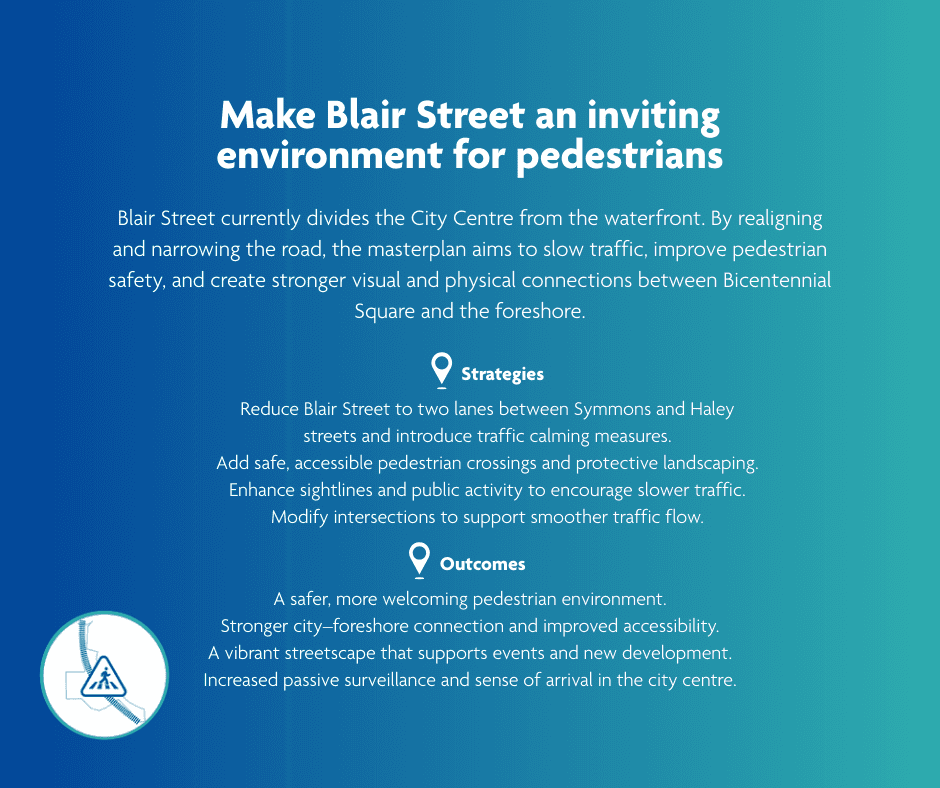 Make Blair Street an inviting environment for pedestrians

Blair Street currently divides the City Centre from the waterfront. By realigning and narrowing the road, the masterplan aims to slow traffic, improve pedestrian safety, and create stronger visual and physical connections between Bicentennial Square and the foreshore.

Strategies

Reduce Blair Street to two lanes between Symmons and Haley streets and introduce traffic calming measures.
Add safe, accessible pedestrian crossings and protective landscaping.
Enhance sightlines and public activity to encourage slower traffic.
Modify intersections to support smoother traffic flow.

Outcomes

A safer, more welcoming pedestrian environment.
Stronger city–foreshore connection and improved accessibility.
A vibrant streetscape that supports events and new development.
Increased passive surveillance and sense of arrival in the city centre.